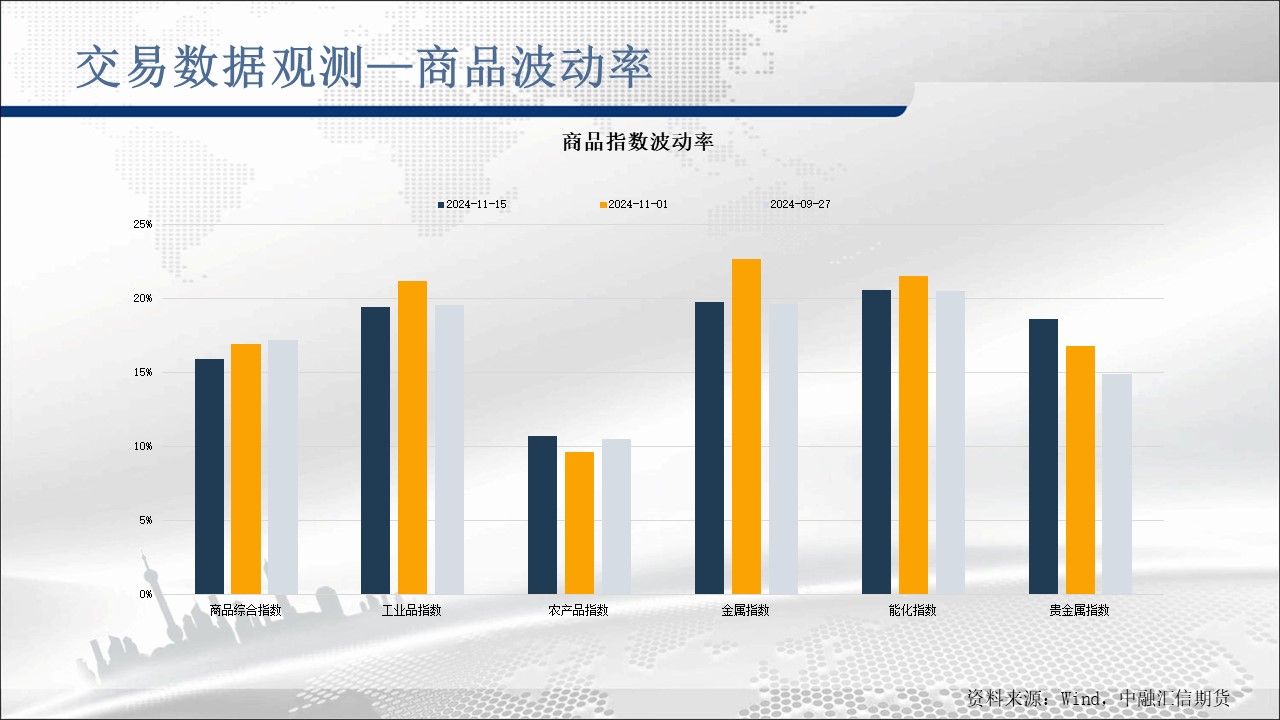 交易数据观测—商品波动率

商品指数波动率

2024-11-15　2024-11-01　2024-09-27

25%
20%
15%
10%
5%
0%

商品综合指数　工业品指数　农产品指数　金属指数　能化指数　贵金属指数

资料来源：Wind，中融汇信期货